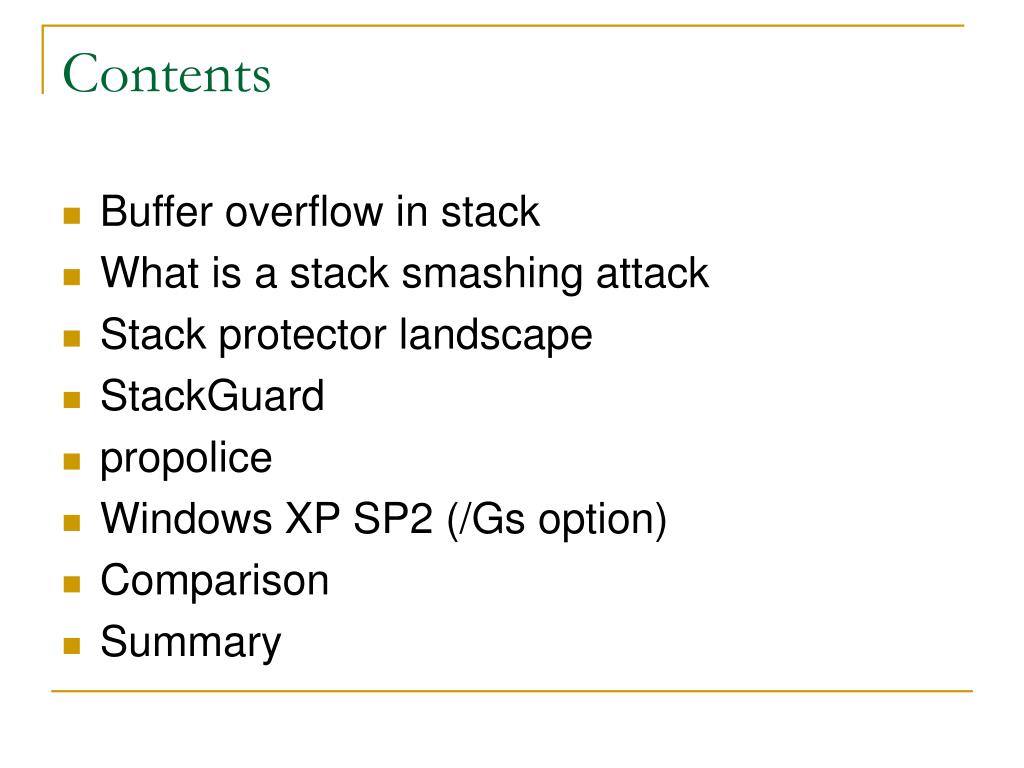 Contents

- Buffer overflow in stack
- What is a stack smashing attack
- Stack protector landscape
- StackGuard
- propolice
- Windows XP SP2 (/Gs option)
- Comparison
- Summary